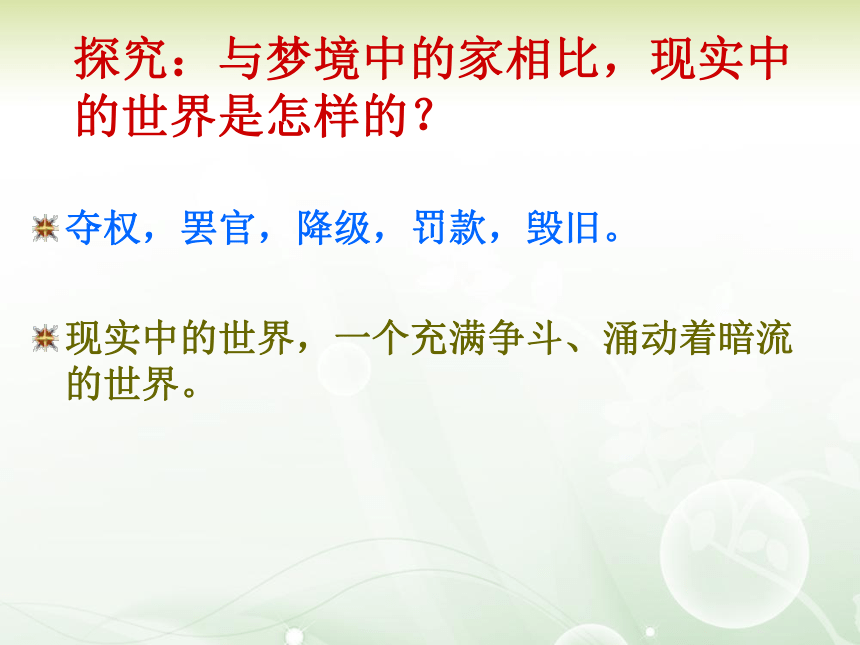 探究：与梦境中的家相比，现实中的世界是怎样的？

夺权，罢官，降级，罚款，毁旧。

现实中的世界，一个充满争斗、涌动着暗流的世界。